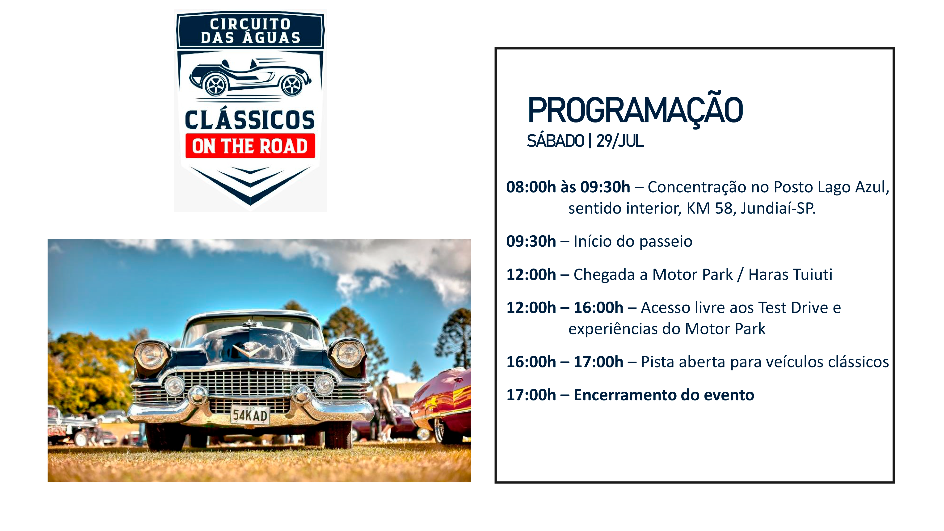 CIRCUITO DAS ÁGUAS
CLÁSSICOS
ON THE ROAD

54KAD

PROGRAMAÇÃO
SÁBADO | 29/JUL

08:00h às 09:30h – Concentração no Posto Lago Azul, sentido interior, KM 58, Jundiaí-SP.

09:30h – Início do passeio

12:00h – Chegada a Motor Park / Haras Tuiuti

12:00h – 16:00h – Acesso livre aos Test Drive e experiências do Motor Park

16:00h – 17:00h – Pista aberta para veículos clássicos

17:00h – Encerramento do evento